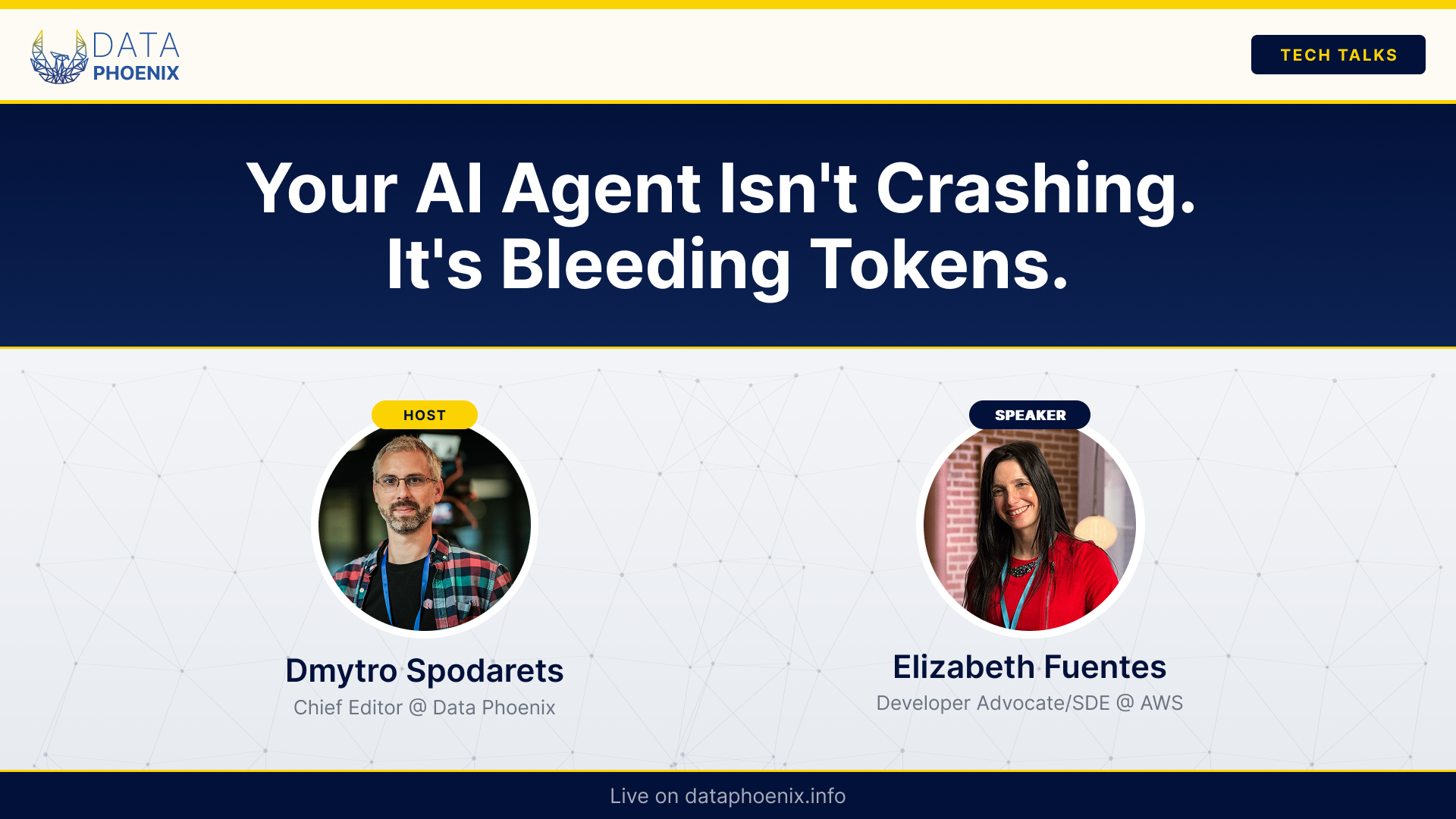 DATA PHOENIX

TECH TALKS

Your AI Agent Isn't Crashing. It's Bleeding Tokens.

HOST

Dmytro Spodarets
Chief Editor @ Data Phoenix

SPEAKER

Elizabeth Fuentes
Developer Advocate/SDE @ AWS

Live on dataphoenix.info